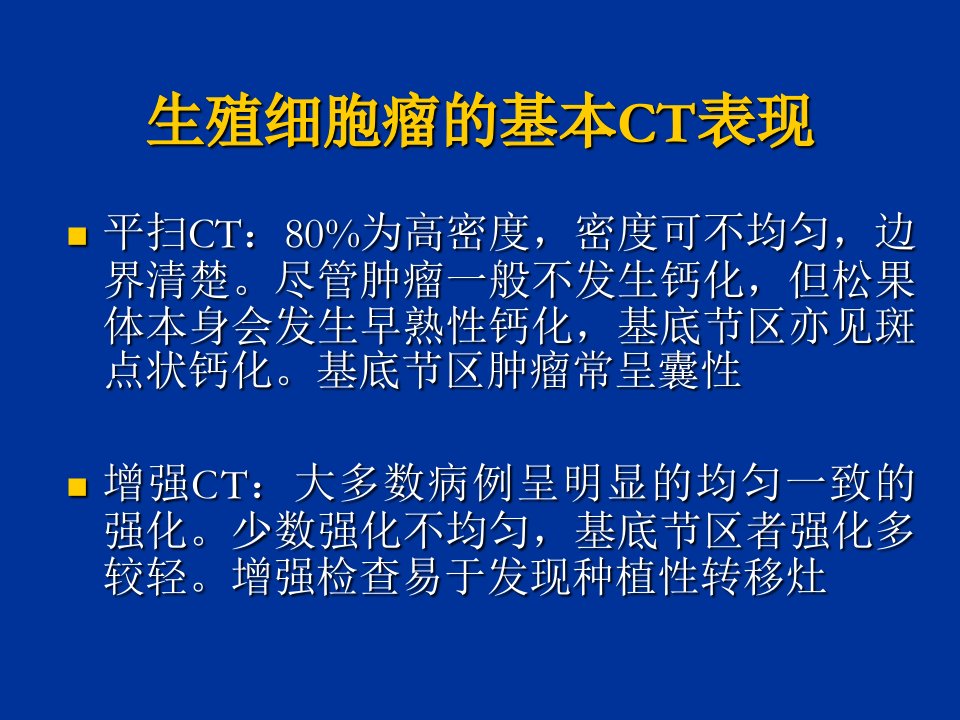 生殖细胞瘤的基本CT表现

■ 平扫CT：80%为高密度，密度可不均匀，边界清楚。尽管肿瘤一般不发生钙化，但松果体本身会发生早熟性钙化，基底节区亦见斑点状钙化。基底节区肿瘤常呈囊性

■ 增强CT：大多数病例呈明显的均匀一致的强化。少数强化不均匀，基底节区者强化多较轻。增强检查易于发现种植性转移灶